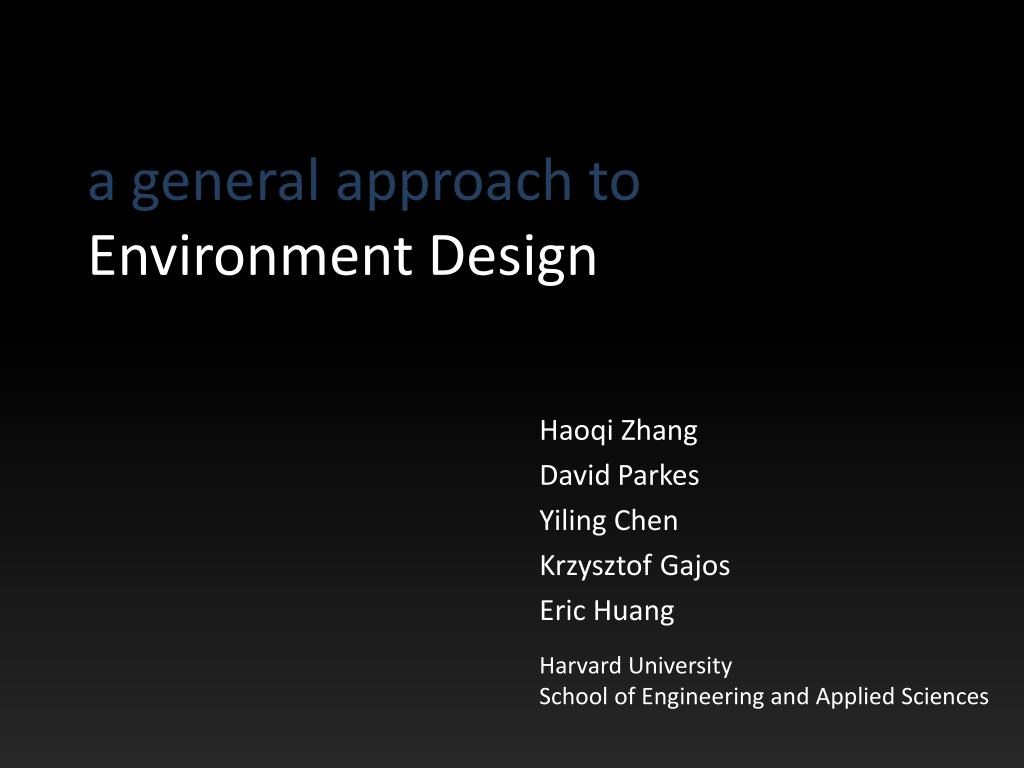 a general approach to
Environment Design

Haoqi Zhang
David Parkes
Yiling Chen
Krzysztof Gajos
Eric Huang

Harvard University
School of Engineering and Applied Sciences